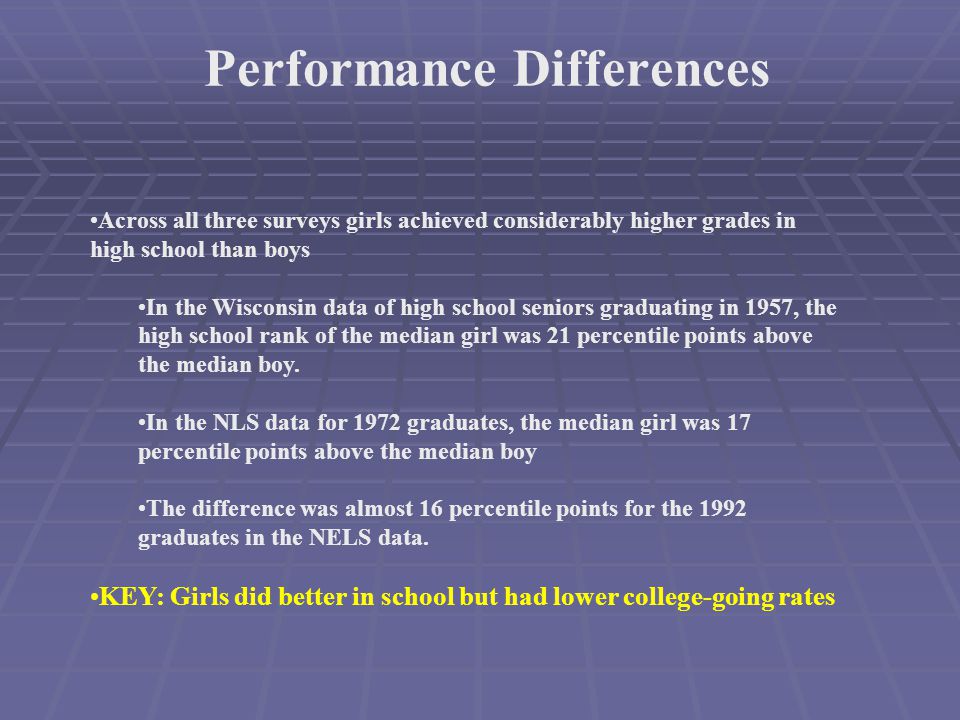 Performance Differences

•Across all three surveys girls achieved considerably higher grades in high school than boys

•In the Wisconsin data of high school seniors graduating in 1957, the high school rank of the median girl was 21 percentile points above the median boy.

•In the NLS data for 1972 graduates, the median girl was 17 percentile points above the median boy

•The difference was almost 16 percentile points for the 1992 graduates in the NELS data.

•KEY: Girls did better in school but had lower college-going rates